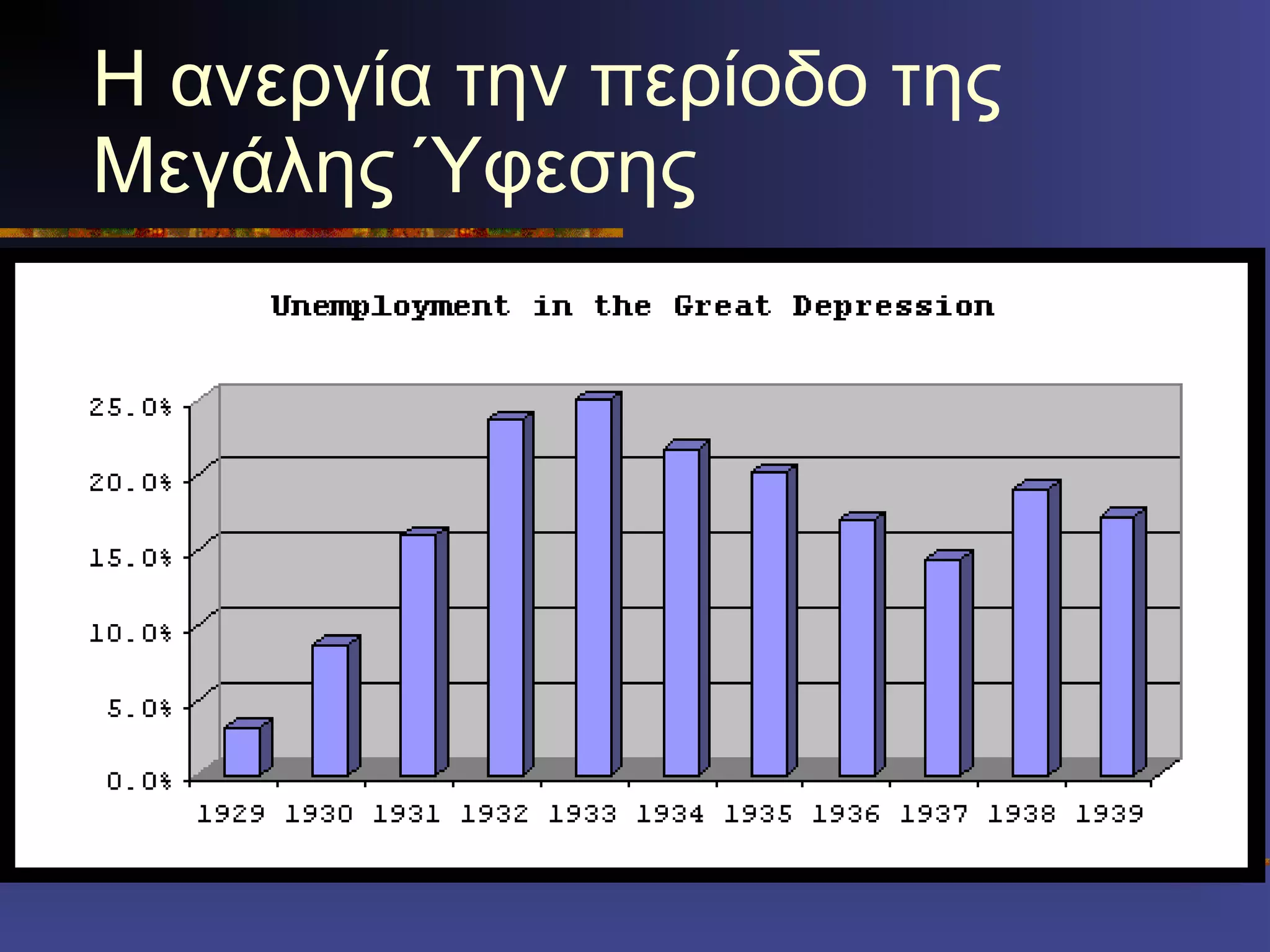 Η ανεργία την περίοδο της Μεγάλης Ύφεσης

Unemployment in the Great Depression

25.0%
20.0%
15.0%
10.0%
5.0%
0.0%

1929 1930 1931 1932 1933 1934 1935 1936 1937 1938 1939